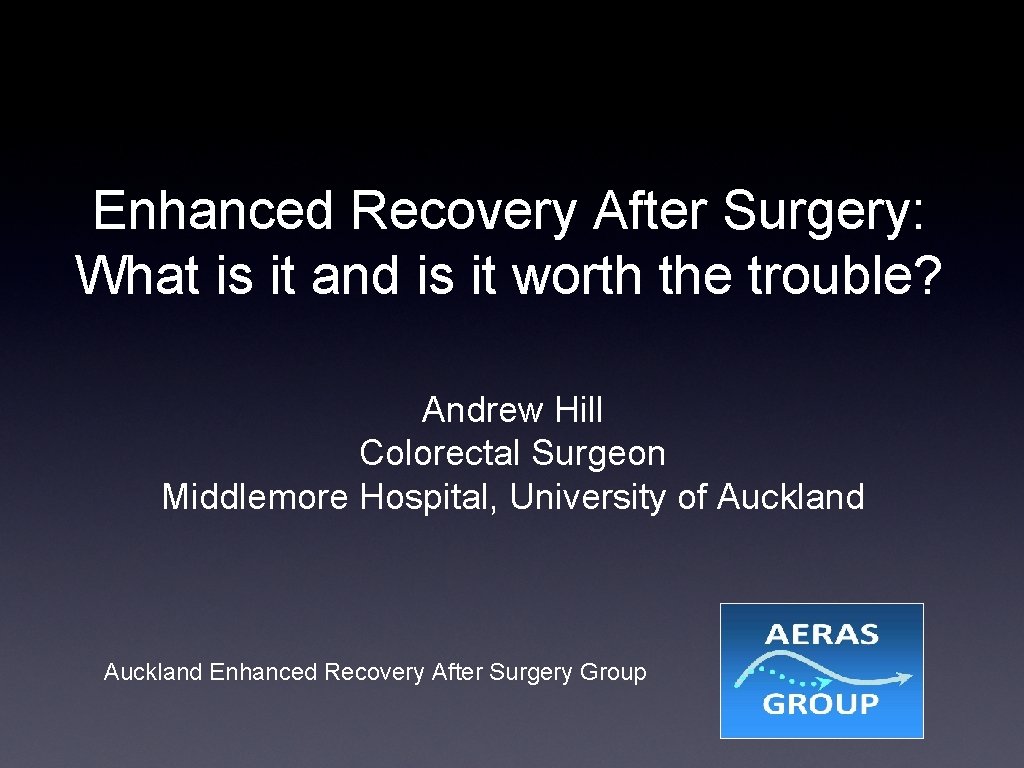 Enhanced Recovery After Surgery: What is it and is it worth the trouble?

Andrew Hill
Colorectal Surgeon
Middlemore Hospital, University of Auckland

Auckland Enhanced Recovery After Surgery Group

AERAS
GROUP